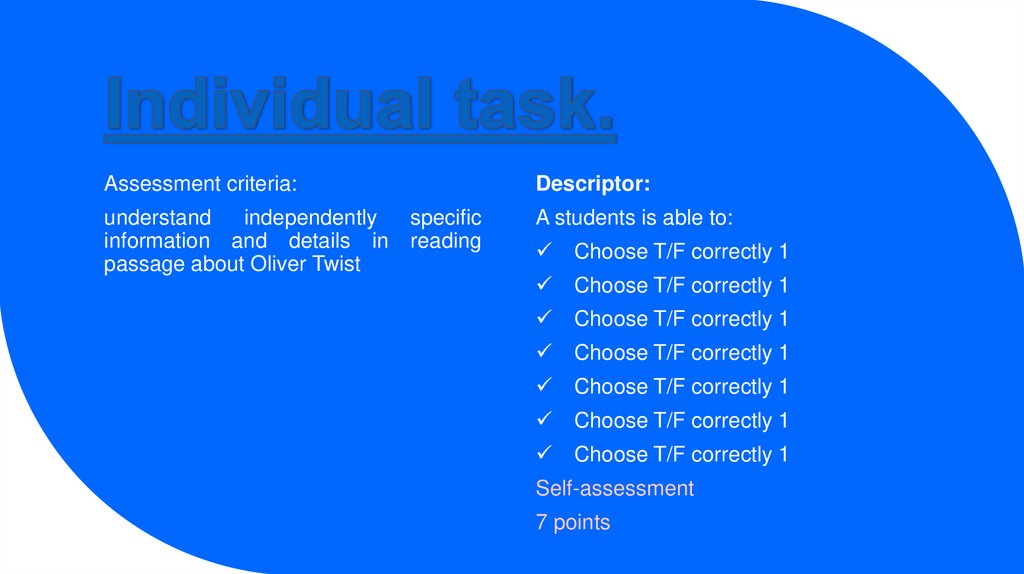 Individual task.

Assessment criteria:

understand independently specific information and details in reading passage about Oliver Twist

Descriptor:

A students is able to:

✓ Choose T/F correctly 1

✓ Choose T/F correctly 1

✓ Choose T/F correctly 1

✓ Choose T/F correctly 1

✓ Choose T/F correctly 1

✓ Choose T/F correctly 1

✓ Choose T/F correctly 1

Self-assessment

7 points